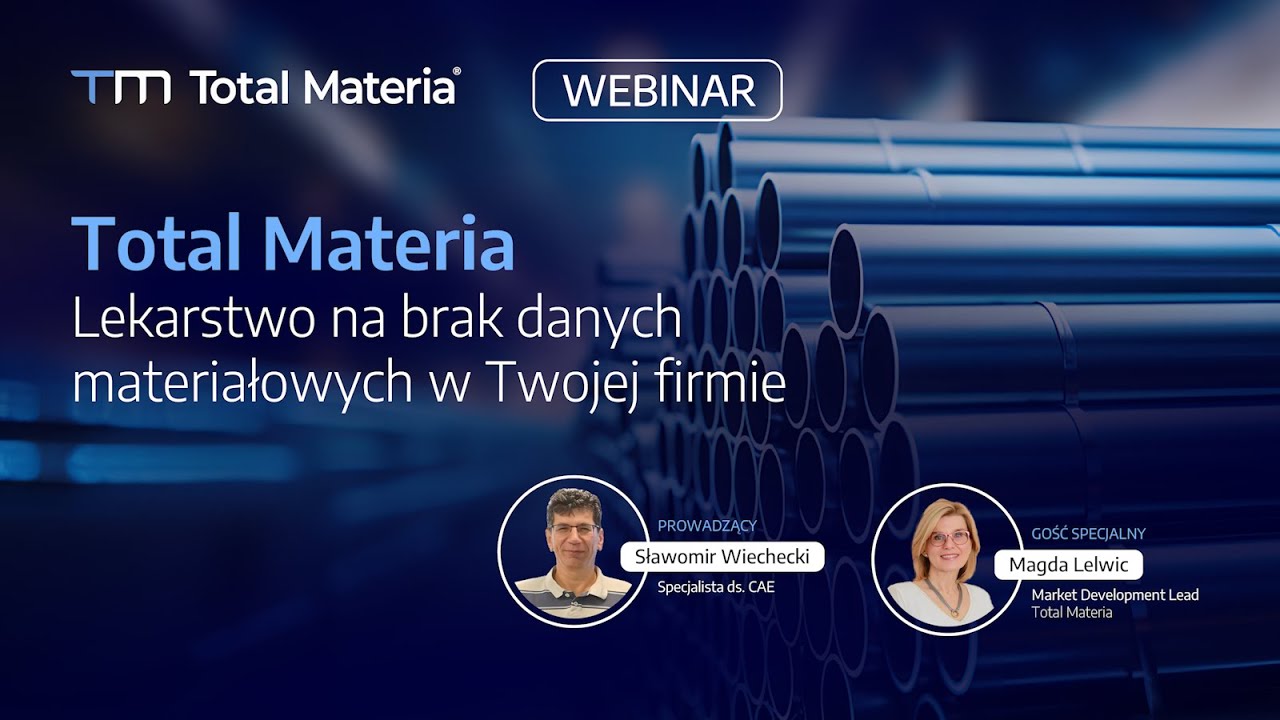 TM Total Materia®

WEBINAR

Total Materia
Lekarstwo na brak danych materiałowych w Twojej firmie

PROWADZĄCY
Sławomir Wiechecki
Specjalista ds. CAE

GOŚĆ SPECJALNY
Magda Lelwic
Market Development Lead
Total Materia